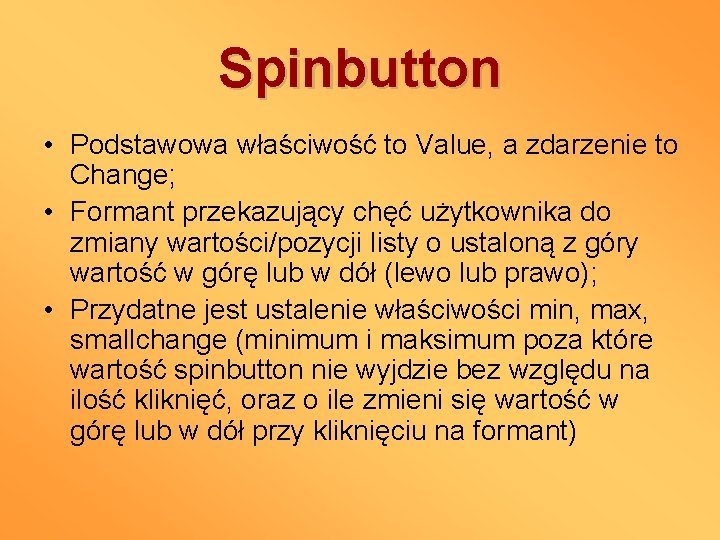 Spinbutton

• Podstawowa właściwość to Value, a zdarzenie to Change;

• Formant przekazujący chęć użytkownika do zmiany wartości/pozycji listy o ustaloną z góry wartość w górę lub w dół (lewo lub prawo);

• Przydatne jest ustalenie właściwości min, max, smallchange (minimum i maksimum poza które wartość spinbutton nie wyjdzie bez względu na ilość kliknięć, oraz o ile zmieni się wartość w górę lub w dół przy kliknięciu na formant)